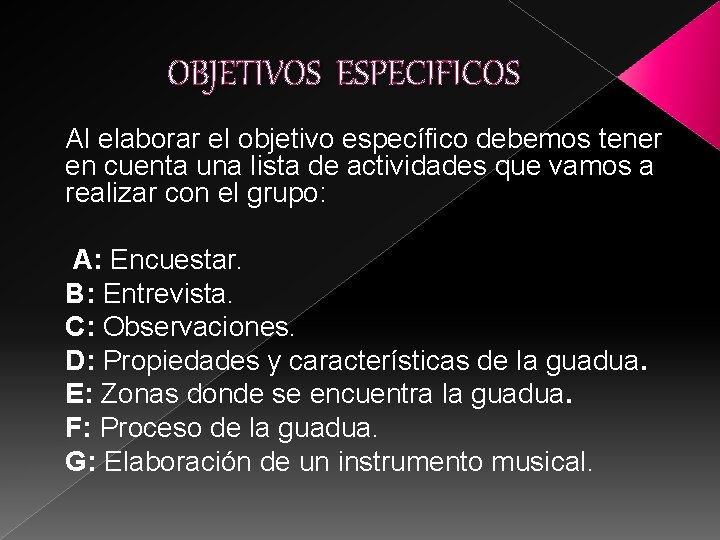 OBJETIVOS ESPECIFICOS

Al elaborar el objetivo específico debemos tener en cuenta una lista de actividades que vamos a realizar con el grupo:

A: Encuestar.
B: Entrevista.
C: Observaciones.
D: Propiedades y características de la guadua.
E: Zonas donde se encuentra la guadua.
F: Proceso de la guadua.
G: Elaboración de un instrumento musical.